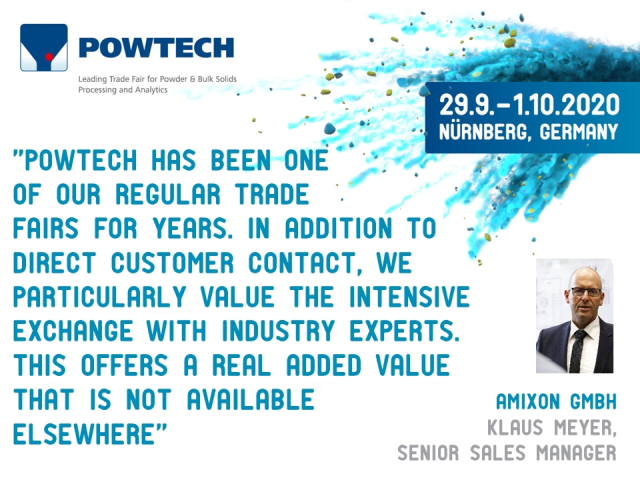 POWTECH

Leading Trade Fair for Powder & Bulk Solids Processing and Analytics

29.9.–1.10.2020
NÜRNBERG, GERMANY

"POWTECH HAS BEEN ONE OF OUR REGULAR TRADE FAIRS FOR YEARS. IN ADDITION TO DIRECT CUSTOMER CONTACT, WE PARTICULARLY VALUE THE INTENSIVE EXCHANGE WITH INDUSTRY EXPERTS. THIS OFFERS A REAL ADDED VALUE THAT IS NOT AVAILABLE ELSEWHERE"

AMIXON GMBH
KLAUS MEYER,
SENIOR SALES MANAGER